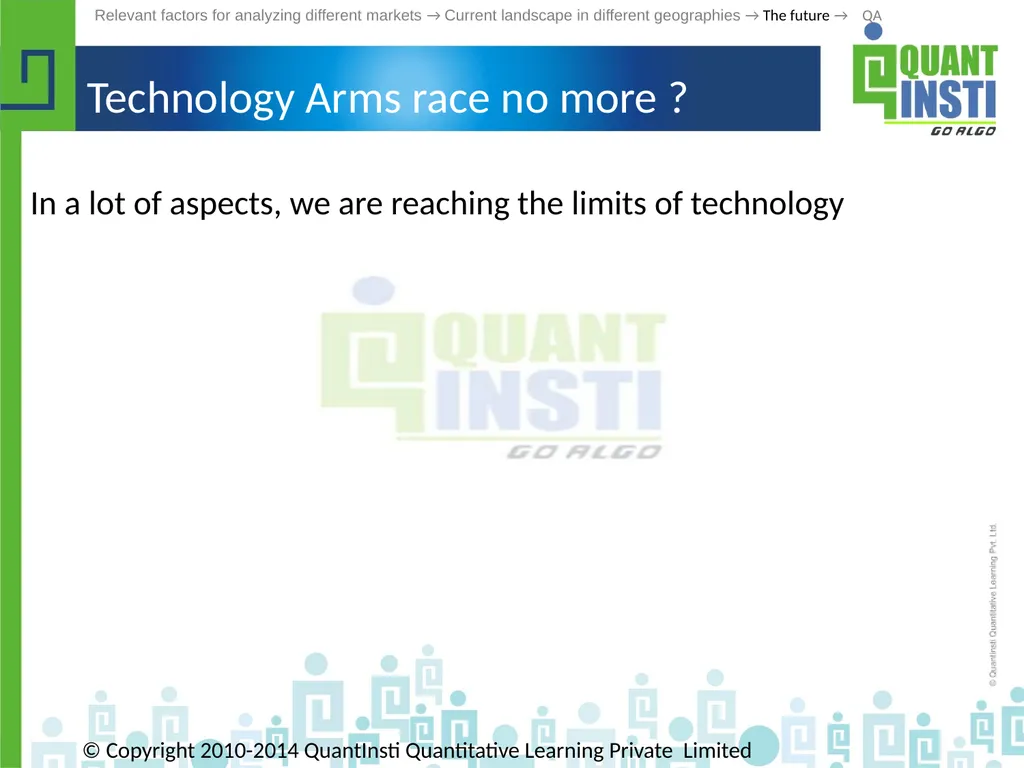 Relevant factors for analyzing different markets → Current landscape in different geographies → The future → QA

QUANT INSTI GO ALGO

Technology Arms race no more ?

In a lot of aspects, we are reaching the limits of technology

QUANT INSTI GO ALGO

© QuantInsti Quantitative Learning Pvt. Ltd.

© Copyright 2010-2014 QuantInsti Quantitative Learning Private Limited